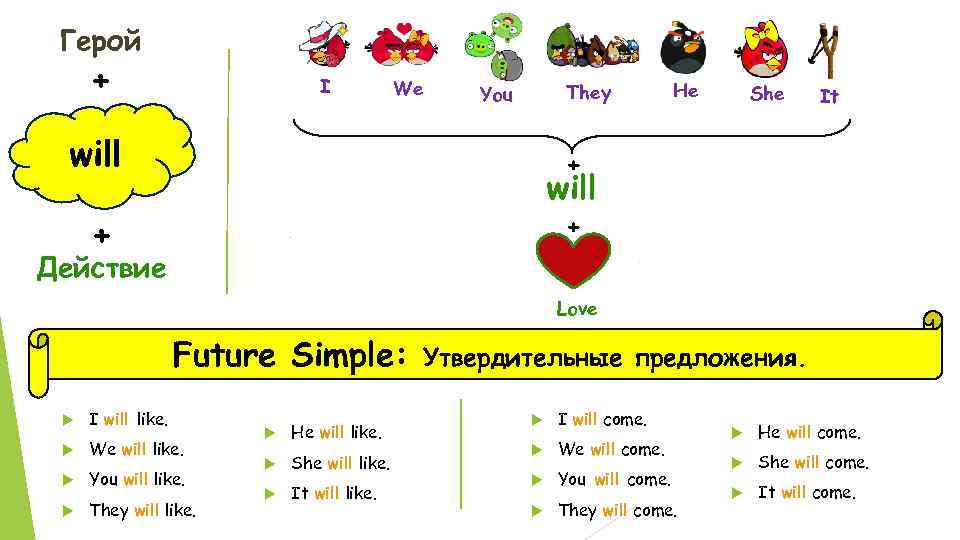 Герой
+
will
+
Действие

I We You They He She It

+
will
+
Love

Future Simple: Утвердительные предложения.

I will like.
We will like.
You will like.
They will like.

He will like.
She will like.
It will like.

I will come.
We will come.
You will come.
They will come.

He will come.
She will come.
It will come.